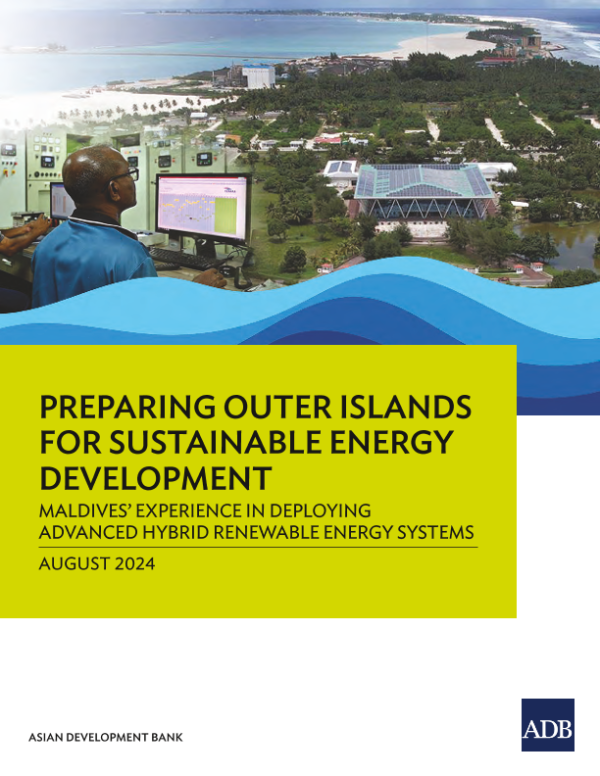 PREPARING OUTER ISLANDS FOR SUSTAINABLE ENERGY DEVELOPMENT

MALDIVES' EXPERIENCE IN DEPLOYING ADVANCED HYBRID RENEWABLE ENERGY SYSTEMS

AUGUST 2024

ASIAN DEVELOPMENT BANK

ADB